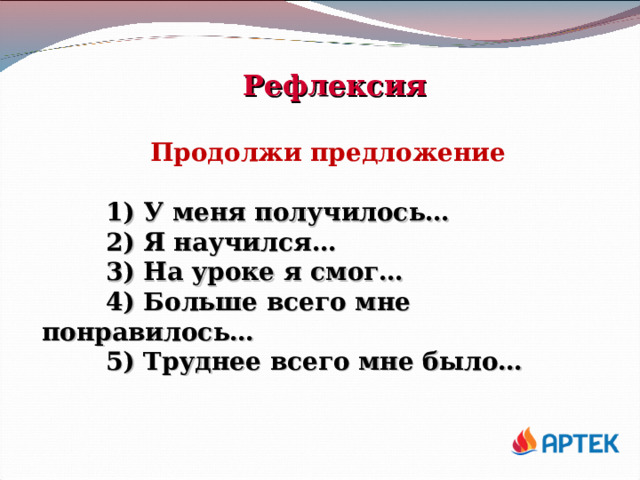 Рефлексия

Продолжи предложение

1) У меня получилось…
2) Я научился…
3) На уроке я смог…
4) Больше всего мне понравилось…
5) Труднее всего мне было…

АРТЕК